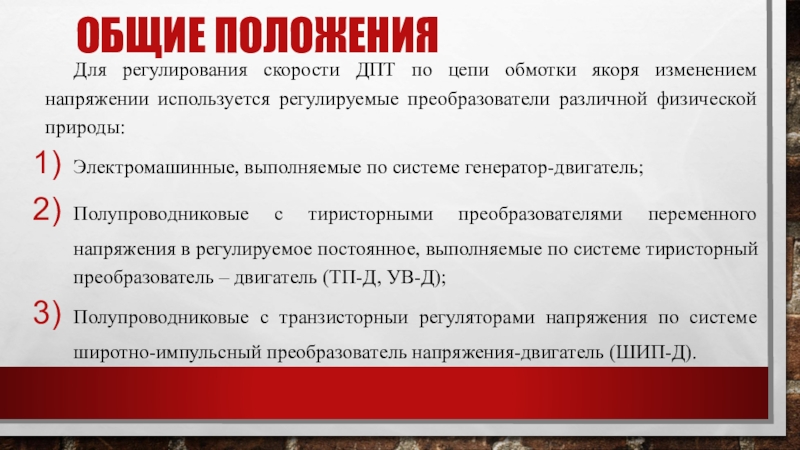 ОБЩИЕ ПОЛОЖЕНИЯ

Для регулирования скорости ДПТ по цепи обмотки якоря изменением напряжении используется регулируемые преобразователи различной физической природы:

1) Электромашинные, выполняемые по системе генератор-двигатель;

2) Полупроводниковые с тиристорными преобразователями переменного напряжения в регулируемое постоянное, выполняемые по системе тиристорный преобразователь – двигатель (ТП-Д, УВ-Д);

3) Полупроводниковые с транзисторныи регуляторами напряжения по системе широтно-импульсный преобразователь напряжения-двигатель (ШИП-Д).